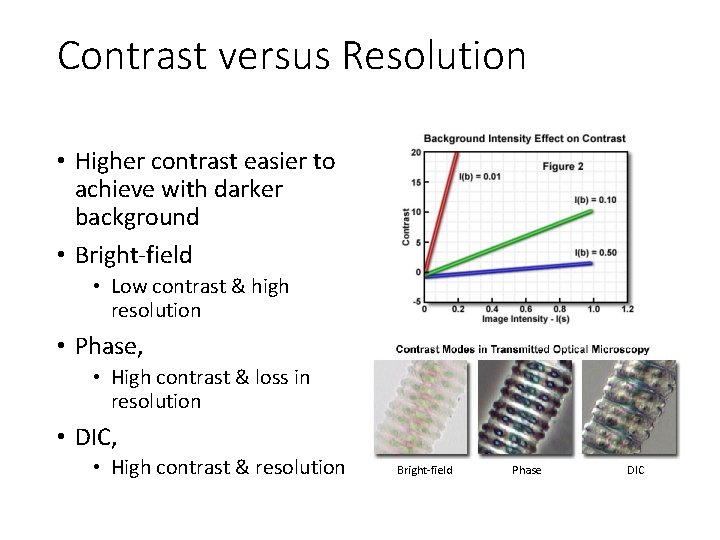 Contrast versus Resolution

• Higher contrast easier to achieve with darker background
• Bright-field
  • Low contrast & high resolution
• Phase,
  • High contrast & loss in resolution
• DIC,
  • High contrast & resolution

Background Intensity Effect on Contrast

Figure 2

I(b) = 0.01

I(b) = 0.10

I(b) = 0.50

Contrast

20
15
10
5
0
-5

0 0.2 0.4 0.6 0.8 1.0 1.2

Image Intensity - I(s)

Contrast Modes in Transmitted Optical Microscopy

Bright-field

Phase

DIC